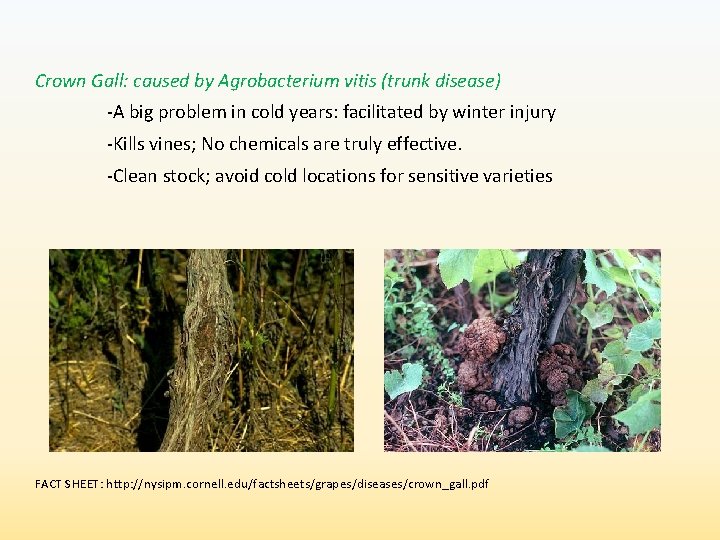 Crown Gall: caused by Agrobacterium vitis (trunk disease)

-A big problem in cold years: facilitated by winter injury

-Kills vines; No chemicals are truly effective.

-Clean stock; avoid cold locations for sensitive varieties

FACT SHEET: http://nysipm.cornell.edu/factsheets/grapes/diseases/crown_gall.pdf